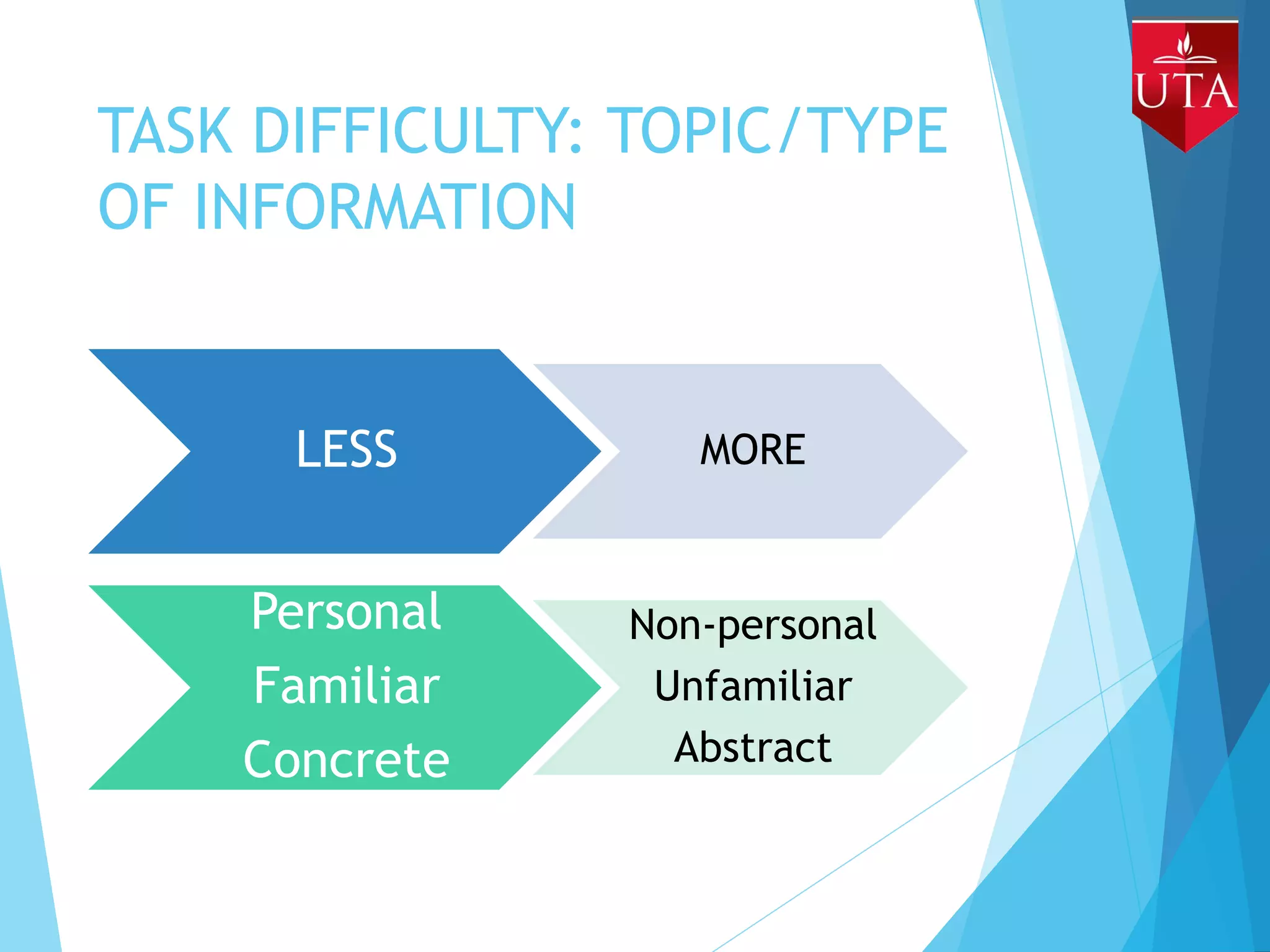 UTA

TASK DIFFICULTY: TOPIC/TYPE OF INFORMATION

LESS

MORE

Personal
Familiar
Concrete

Non-personal
Unfamiliar
Abstract